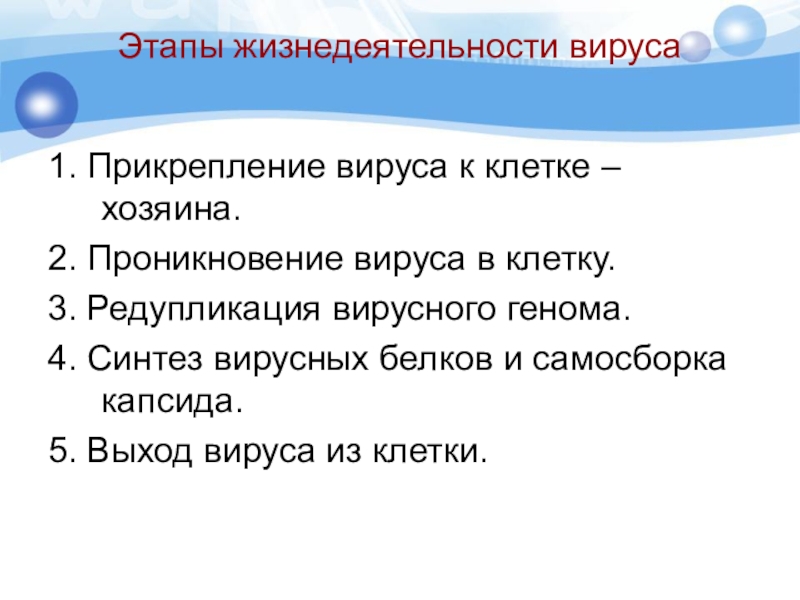 Этапы жизнедеятельности вируса

1. Прикрепление вируса к клетке – хозяина.

2. Проникновение вируса в клетку.

3. Редупликация вирусного генома.

4. Синтез вирусных белков и самосборка капсида.

5. Выход вируса из клетки.